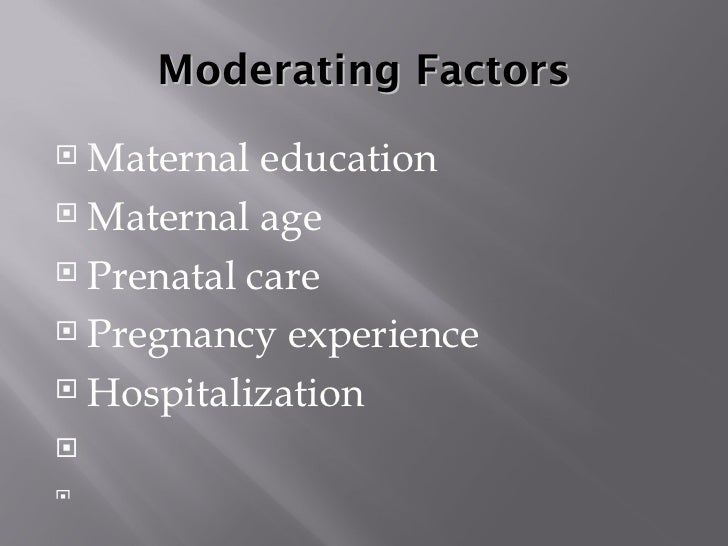 Moderating Factors

Maternal education
Maternal age
Prenatal care
Pregnancy experience
Hospitalization